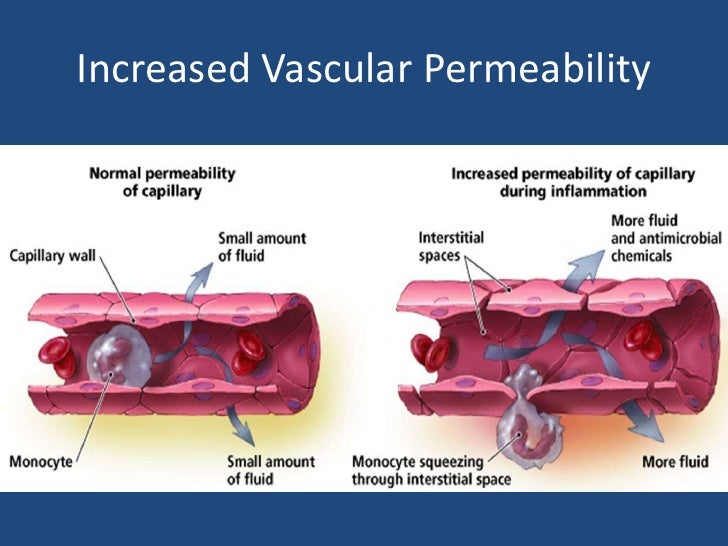 Increased Vascular Permeability

Normal permeability of capillary

Capillary wall

Small amount of fluid

Monocyte

Small amount of fluid

Increased permeability of capillary during inflammation

Interstitial spaces

More fluid and antimicrobial chemicals

Monocyte squeezing through interstitial space

More fluid